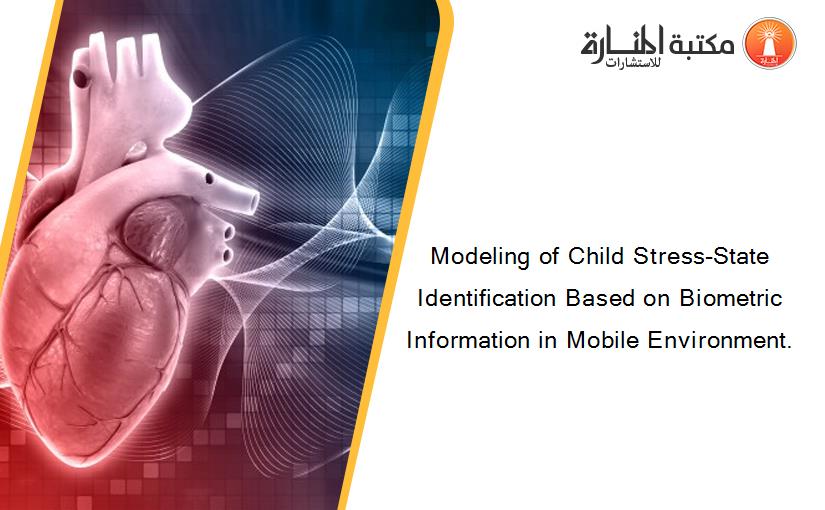 مكتبة المنارة للاستشارات

Modeling of Child Stress-State Identification Based on Biometric Information in Mobile Environment.